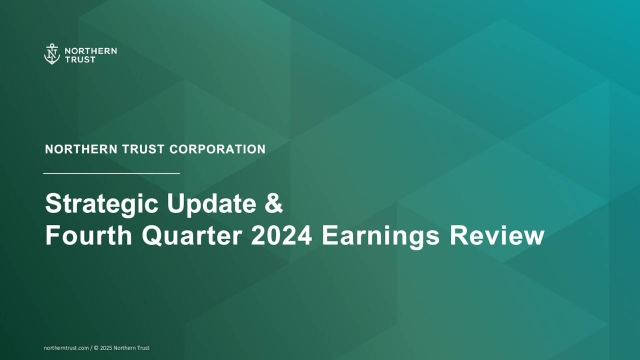 NORTHERN TRUST

NORTHERN TRUST CORPORATION

Strategic Update &
Fourth Quarter 2024 Earnings Review

northerntrust.com / © 2025 Northern Trust